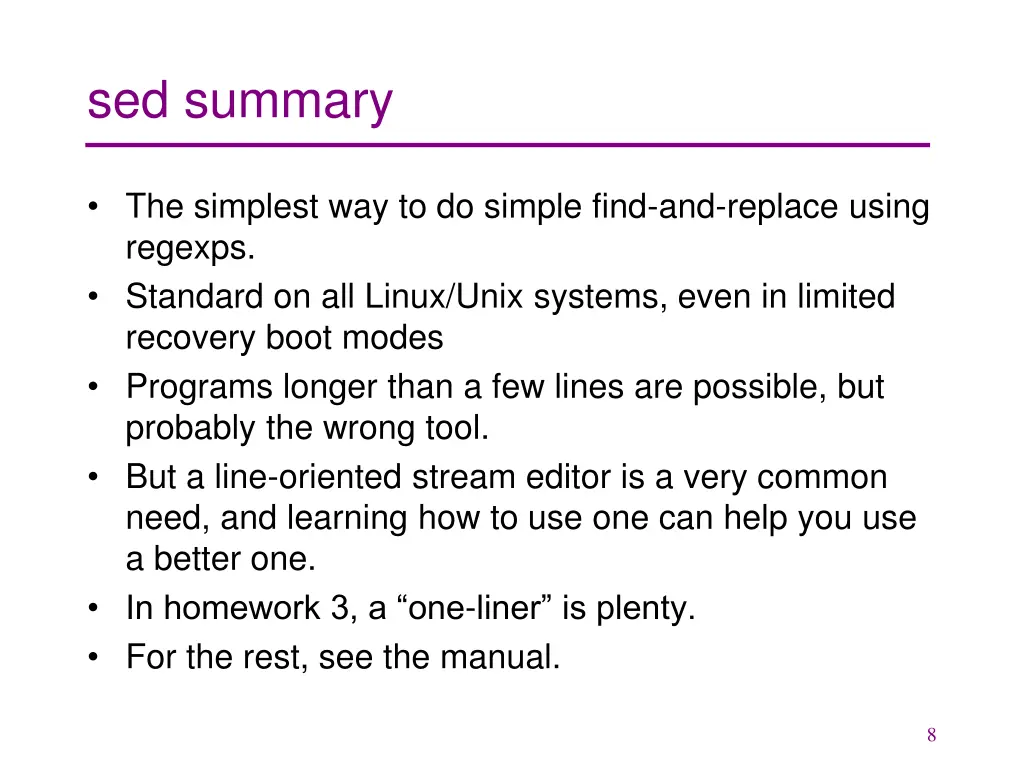 sed summary

• The simplest way to do simple find-and-replace using regexps.
• Standard on all Linux/Unix systems, even in limited recovery boot modes
• Programs longer than a few lines are possible, but probably the wrong tool.
• But a line-oriented stream editor is a very common need, and learning how to use one can help you use a better one.
• In homework 3, a “one-liner” is plenty.
• For the rest, see the manual.

8